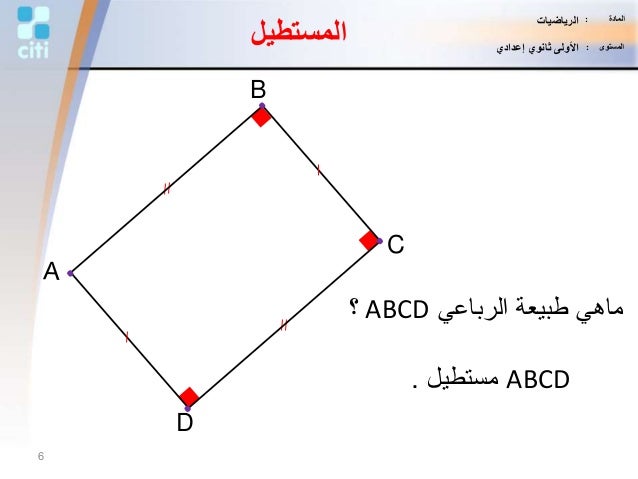 citi

المستطيل

المادة : الرياضيات

المستوى : الأولى ثانوي إعدادي

B

C

A

D

ماهي طبيعة الرباعي ABCD ؟

ABCD مستطيل .

6